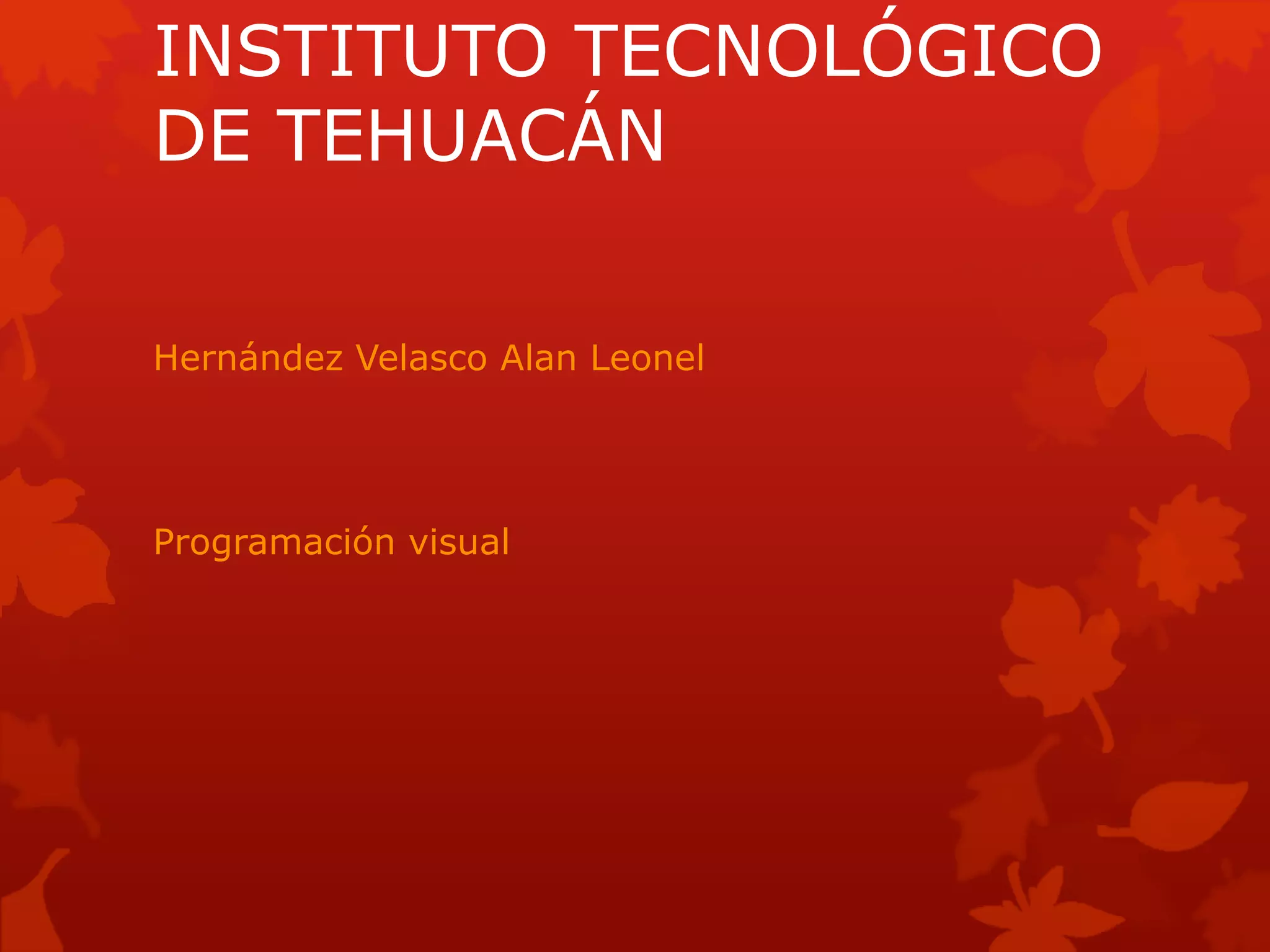 INSTITUTO TECNOLÓGICO DE TEHUACÁN

Hernández Velasco Alan Leonel

Programación visual